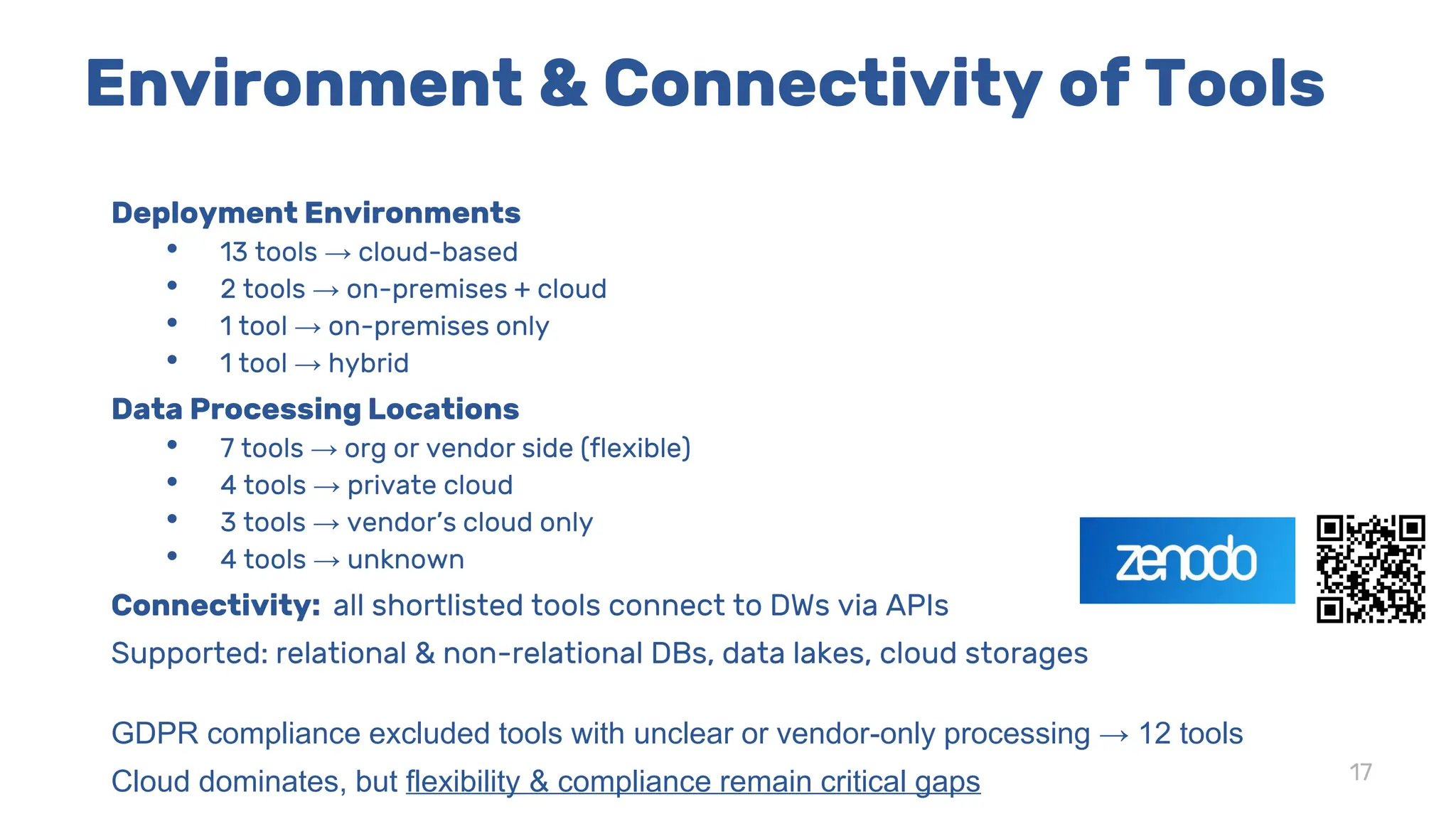 Environment & Connectivity of Tools

Deployment Environments
- 13 tools → cloud-based
- 2 tools → on-premises + cloud
- 1 tool → on-premises only
- 1 tool → hybrid

Data Processing Locations
- 7 tools → org or vendor side (flexible)
- 4 tools → private cloud
- 3 tools → vendor's cloud only
- 4 tools → unknown

Connectivity: all shortlisted tools connect to DWs via APIs
Supported: relational & non-relational DBs, data lakes, cloud storages

zenodo

GDPR compliance excluded tools with unclear or vendor-only processing → 12 tools
Cloud dominates, but flexibility & compliance remain critical gaps

17